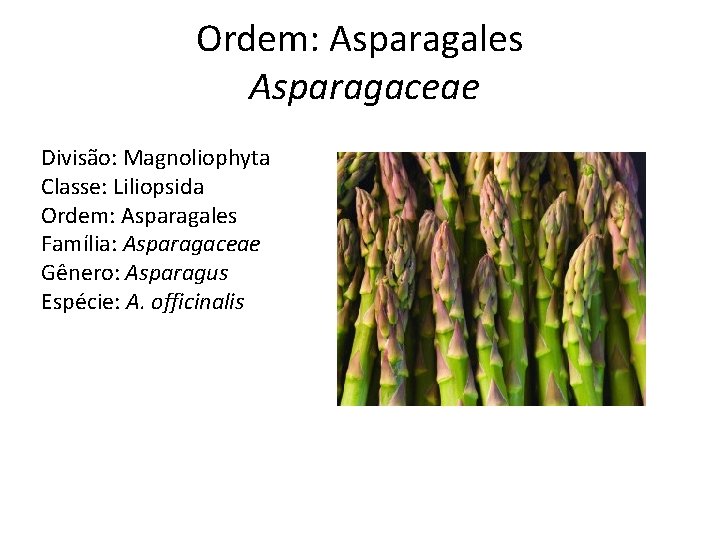 Ordem: Asparagales
Asparagaceae

Divisão: Magnoliophyta
Classe: Liliopsida
Ordem: Asparagales
Família: Asparagaceae
Gênero: Asparagus
Espécie: A. officinalis